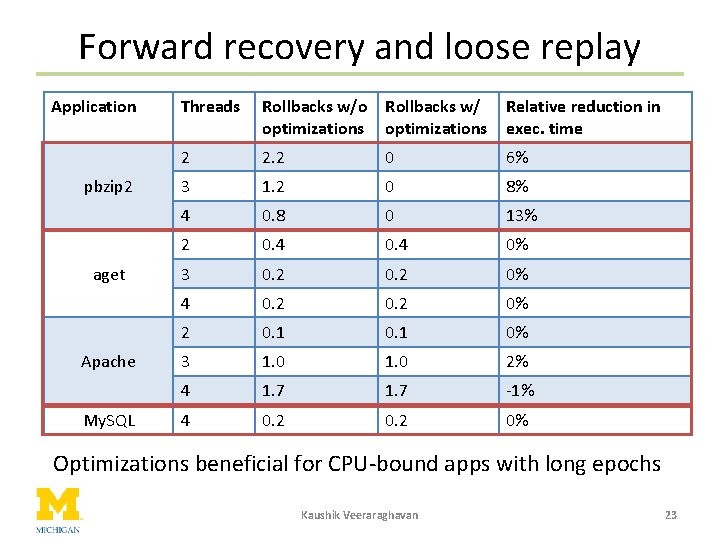 Forward recovery and loose replay

| Application | Threads | Rollbacks w/o optimizations | Rollbacks w/ optimizations | Relative reduction in exec. time |
|---|---|---|---|---|
| pbzip2 | 2 | 2.2 | 0 | 6% |
| | 3 | 1.2 | 0 | 8% |
| | 4 | 0.8 | 0 | 13% |
| aget | 2 | 0.4 | 0.4 | 0% |
| | 3 | 0.2 | 0.2 | 0% |
| | 4 | 0.2 | 0.2 | 0% |
| Apache | 2 | 0.1 | 0.1 | 0% |
| | 3 | 1.0 | 1.0 | 2% |
| | 4 | 1.7 | 1.7 | -1% |
| MySQL | 4 | 0.2 | 0.2 | 0% |

Optimizations beneficial for CPU-bound apps with long epochs

M
MICHIGAN

Kaushik Veeraraghavan

23